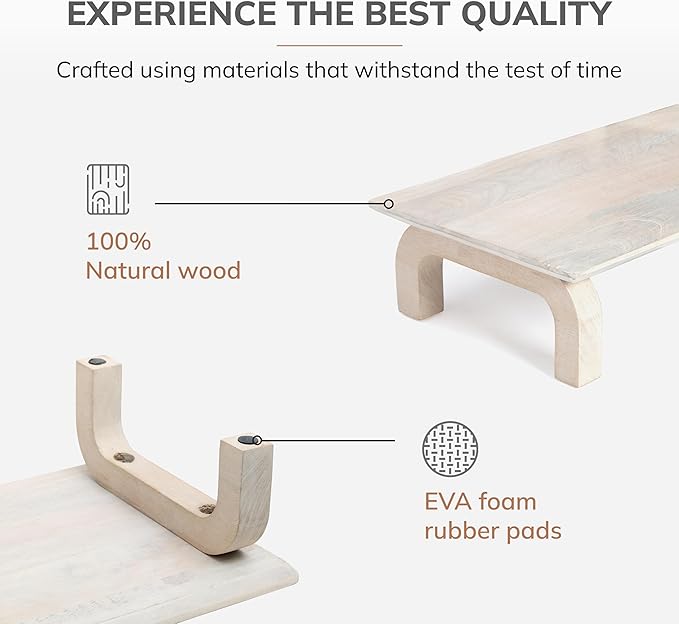 EXPERIENCE THE BEST QUALITY

Crafted using materials that withstand the test of time

100%
Natural wood

EVA foam
rubber pads